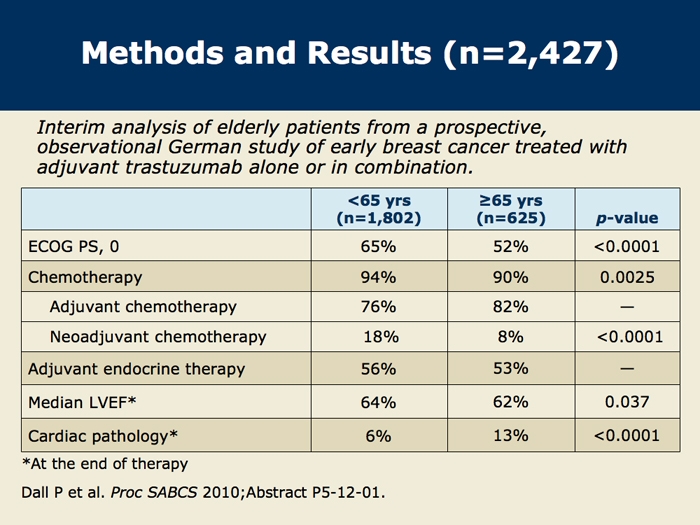 Methods and Results (n=2,427)

Interim analysis of elderly patients from a prospective, observational German study of early breast cancer treated with adjuvant trastuzumab alone or in combination.

| | <65 yrs (n=1,802) | ≥65 yrs (n=625) | p-value |
|---|---|---|---|
| ECOG PS, 0 | 65% | 52% | <0.0001 |
| Chemotherapy | 94% | 90% | 0.0025 |
| Adjuvant chemotherapy | 76% | 82% | — |
| Neoadjuvant chemotherapy | 18% | 8% | <0.0001 |
| Adjuvant endocrine therapy | 56% | 53% | — |
| Median LVEF* | 64% | 62% | 0.037 |
| Cardiac pathology* | 6% | 13% | <0.0001 |

*At the end of therapy

Dall P et al. Proc SABCS 2010;Abstract P5-12-01.